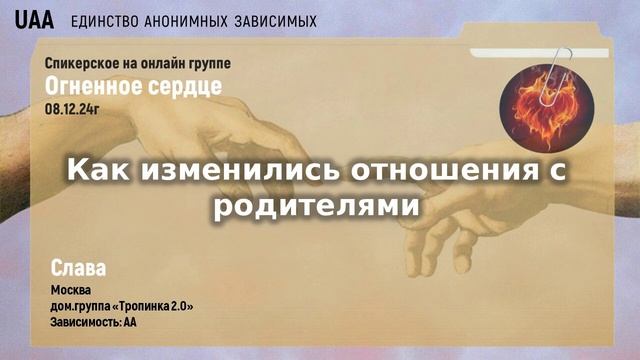 UAA ЕДИНСТВО АНОНИМНЫХ ЗАВИСИМЫХ

Спикерское на онлайн группе
Огненное сердце
08.12.24г

Как изменились отношения с родителями

Слава
Москва
дом.группа «Тропинка 2.0»
Зависимость: АА